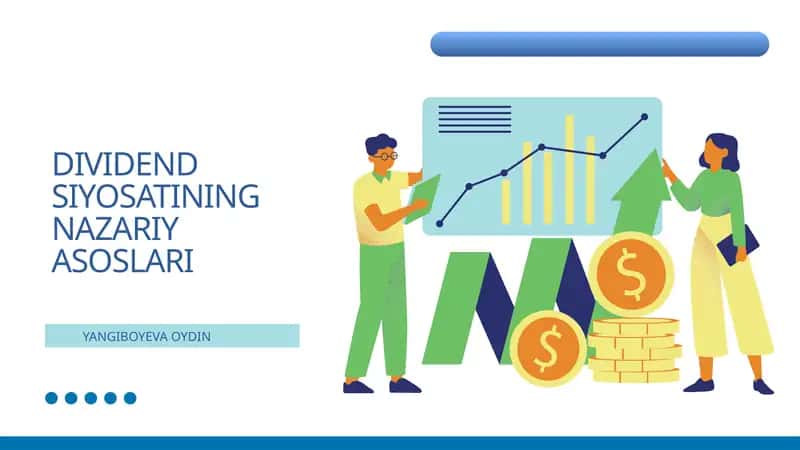 DIVIDEND SIYOSATINING NAZARIY ASOSLARI

YANGIBOYEVA OYDIN

$

$